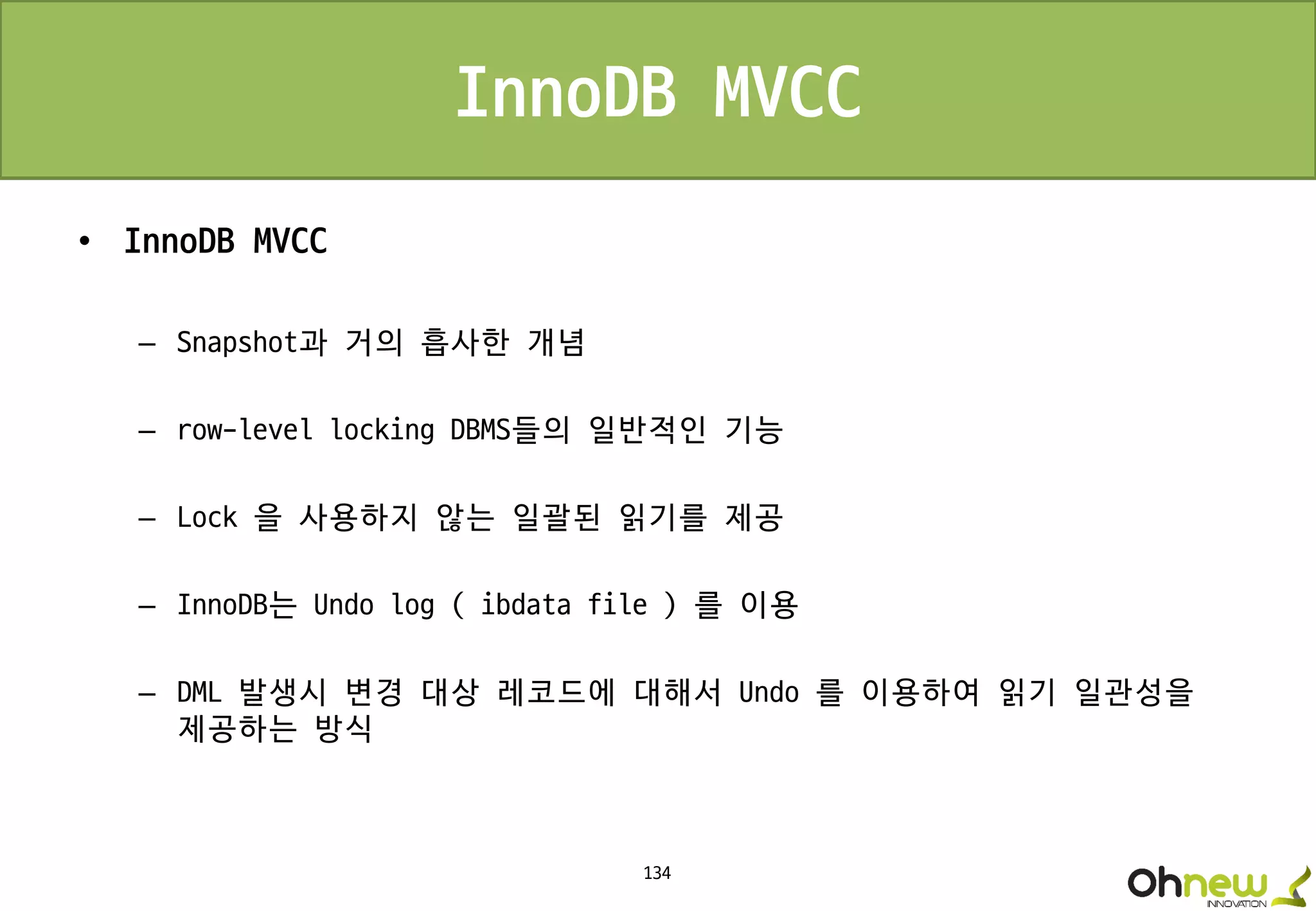 InnoDB MVCC

• InnoDB MVCC

– Snapshot과 거의 흡사한 개념

– row-level locking DBMS들의 일반적인 기능

– Lock 을 사용하지 않는 일괄된 읽기를 제공

– InnoDB는 Undo log ( ibdata file ) 를 이용

– DML 발생시 변경 대상 레코드에 대해서 Undo 를 이용하여 읽기 일관성을 제공하는 방식

134

Ohnew INNOVATION